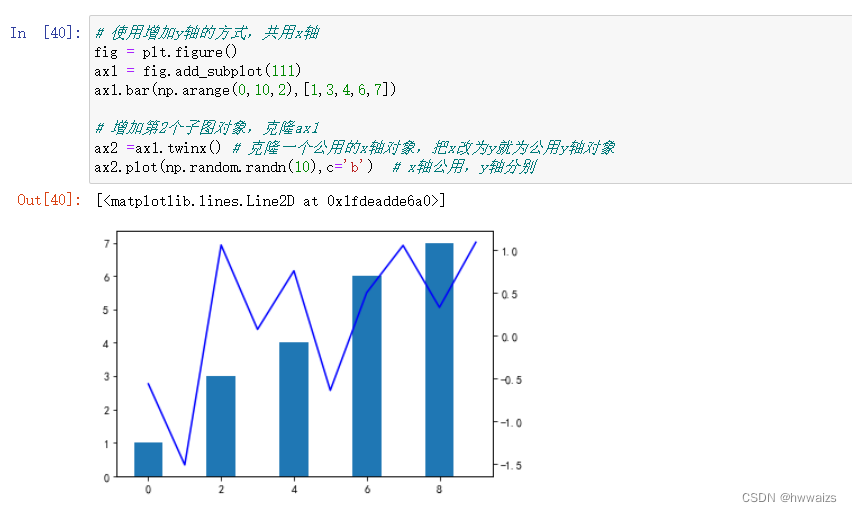 In [40]: # 使用增加y轴的方式，共用x轴
fig = plt.figure()
ax1 = fig.add_subplot(111)
ax1.bar(np.arange(0,10,2),[1,3,4,6,7])

# 增加第2个子图对象，克隆ax1
ax2 =ax1.twinx() # 克隆一个公用的x轴对象，把x改为y就为公用y轴对象
ax2.plot(np.random.randn(10),c='b')  # x轴公用，y轴分别

Out[40]: [<matplotlib.lines.Line2D at 0x1fdeadde6a0>]

7
6
5
4
3
2
1
0
0 2 4 6 8
1.0
0.5
0.0
−0.5
−1.0
−1.5

CSDN @hwwaizs